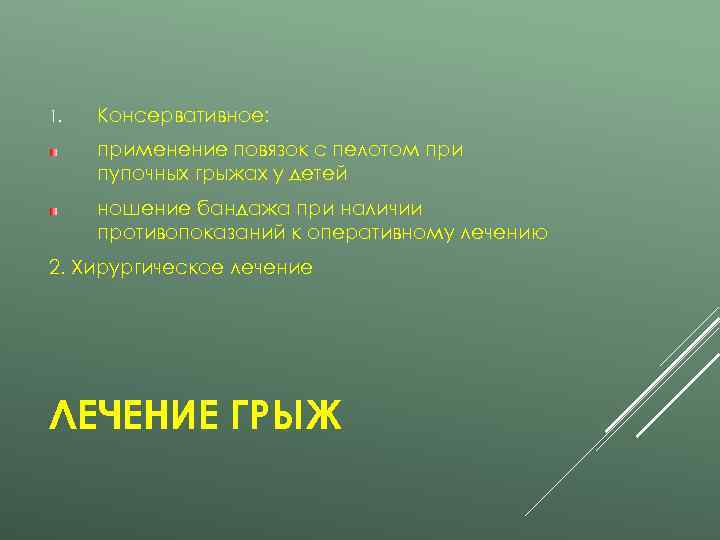 1. Консервативное:

применение повязок с пелотом при пупочных грыжах у детей

ношение бандажа при наличии противопоказаний к оперативному лечению

2. Хирургическое лечение

ЛЕЧЕНИЕ ГРЫЖ